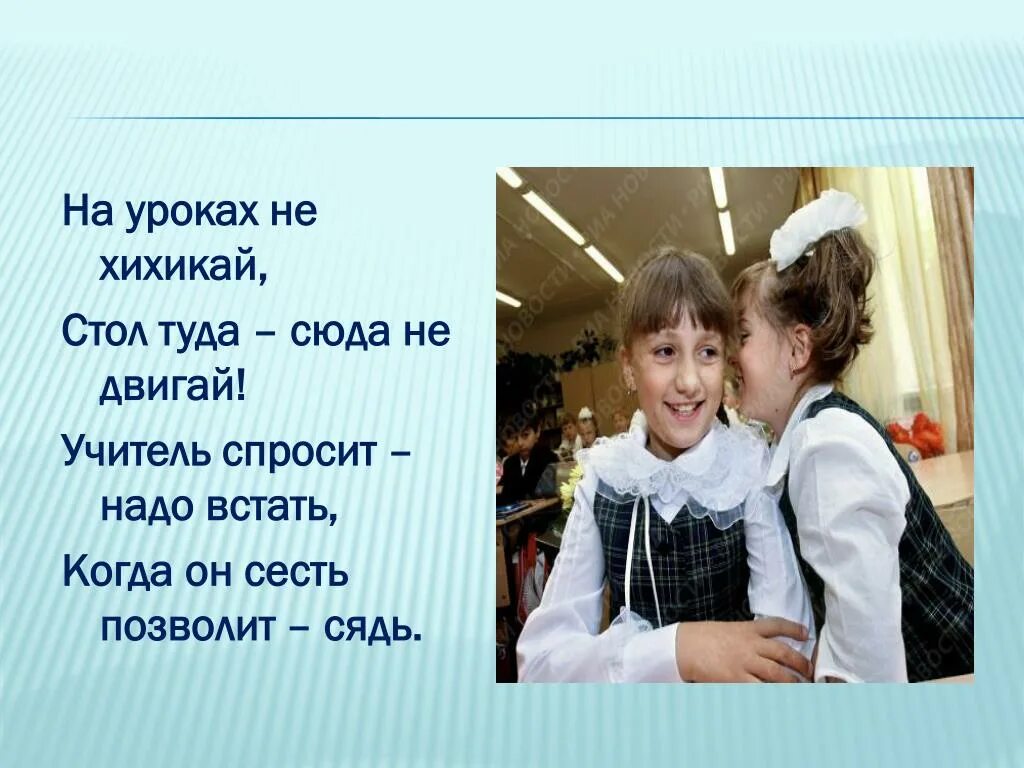 На уроках не хихикай,

Стол туда – сюда не двигай!

Учитель спросит – надо встать,

Когда он сесть позволит – сядь.